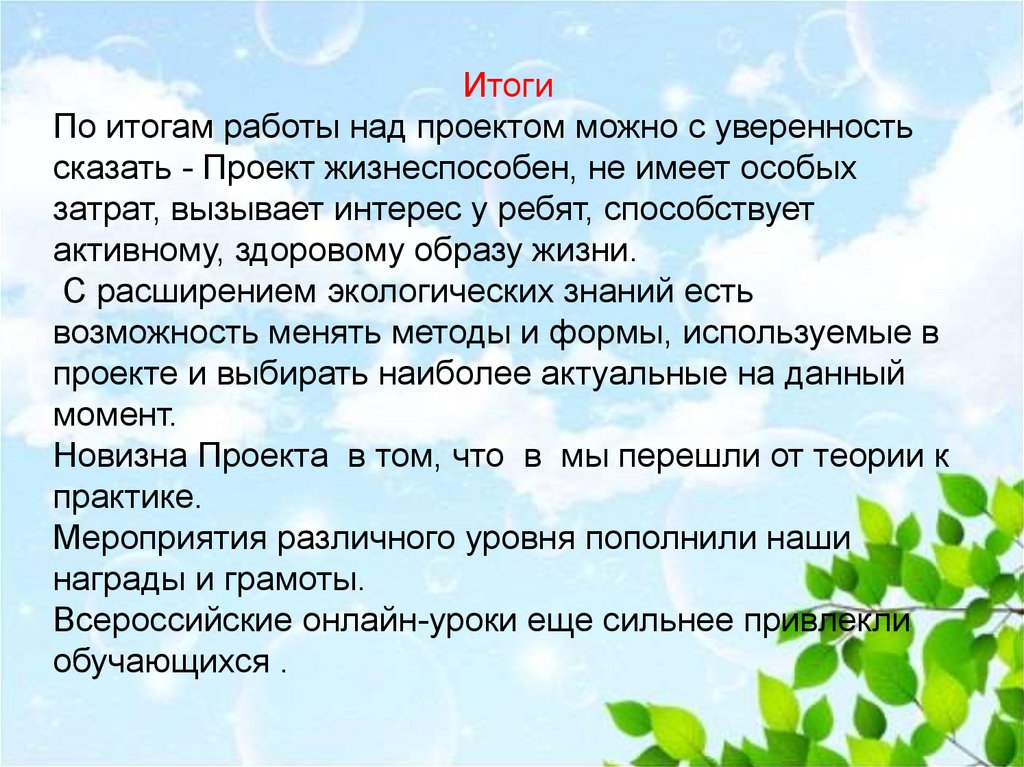 Итоги

По итогам работы над проектом можно с уверенность сказать - Проект жизнеспособен, не имеет особых затрат, вызывает интерес у ребят, способствует активному, здоровому образу жизни.

С расширением экологических знаний есть возможность менять методы и формы, используемые в проекте и выбирать наиболее актуальные на данный момент.

Новизна Проекта в том, что в мы перешли от теории к практике.

Мероприятия различного уровня пополнили наши награды и грамоты.

Всероссийские онлайн-уроки еще сильнее привлекли обучающихся .